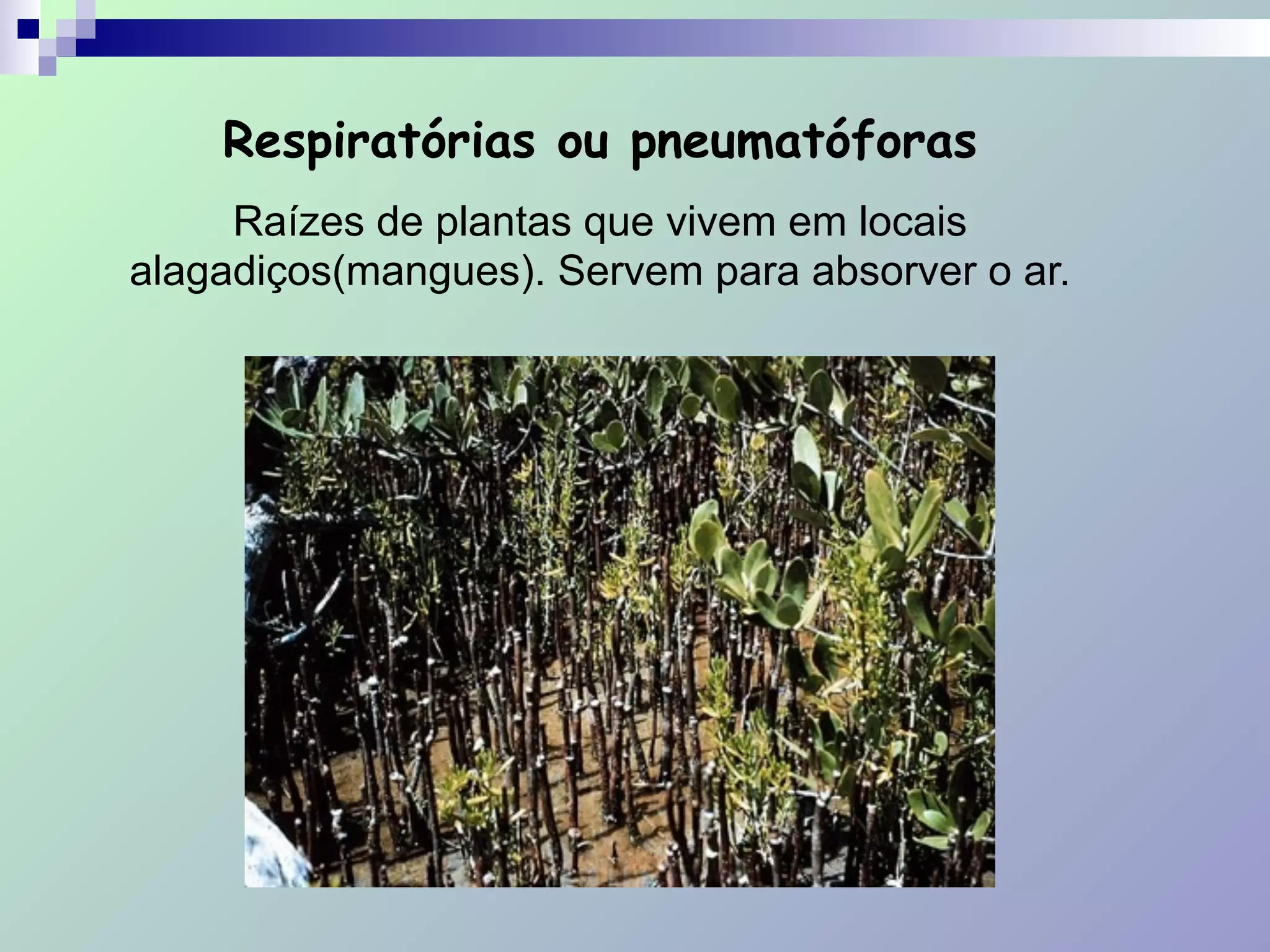 Respiratórias ou pneumatóforas

Raízes de plantas que vivem em locais alagadiços(mangues). Servem para absorver o ar.